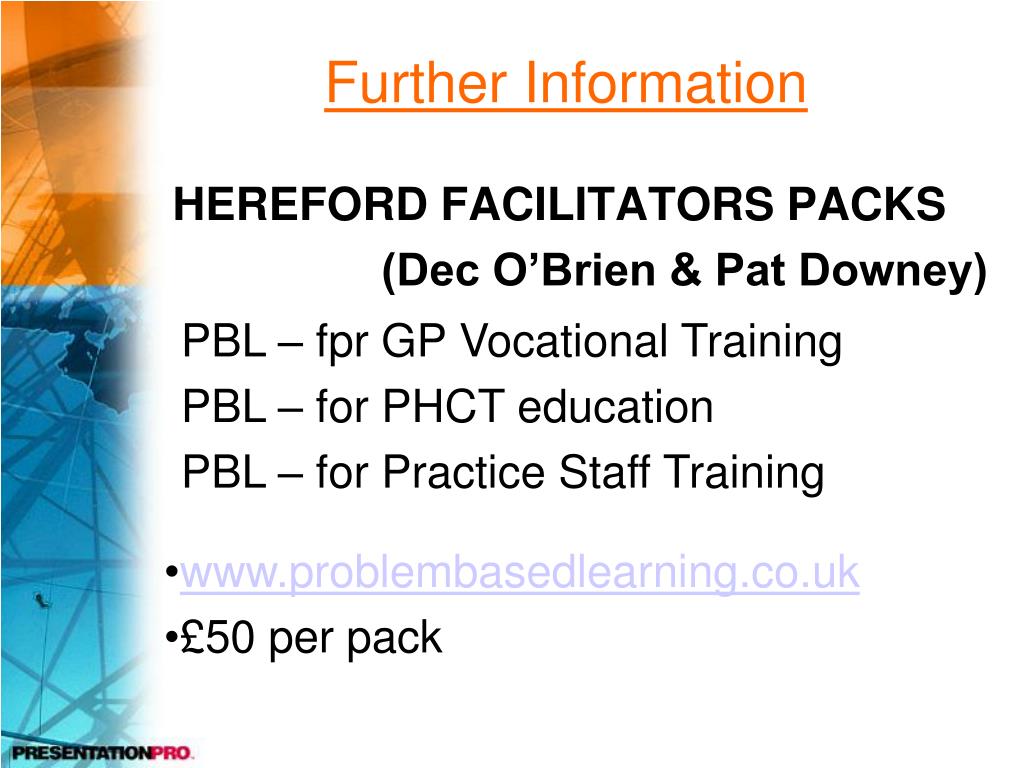 Further Information

HEREFORD FACILITATORS PACKS

(Dec O’Brien & Pat Downey)

PBL – fpr GP Vocational Training

PBL – for PHCT education

PBL – for Practice Staff Training

•www.problembasedlearning.co.uk

•£50 per pack

PRESENTATIONPRO.